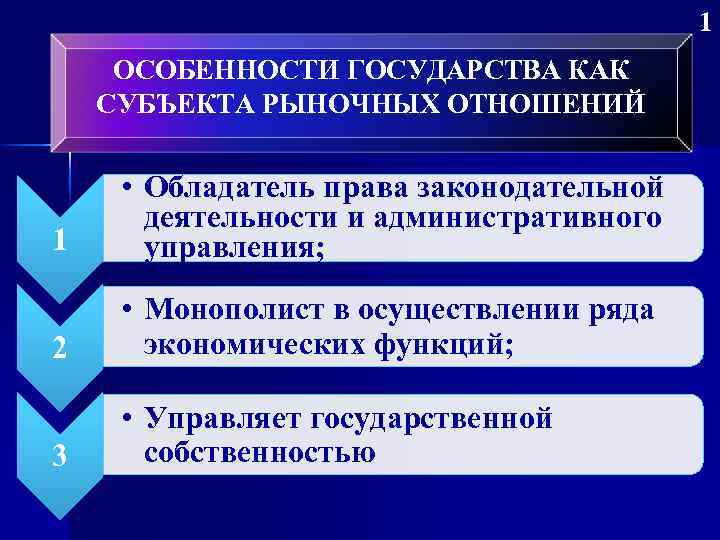 1

ОСОБЕННОСТИ ГОСУДАРСТВА КАК СУБЪЕКТА РЫНОЧНЫХ ОТНОШЕНИЙ

1

• Обладатель права законодательной деятельности и административного управления;

2

• Монополист в осуществлении ряда экономических функций;

3

• Управляет государственной собственностью